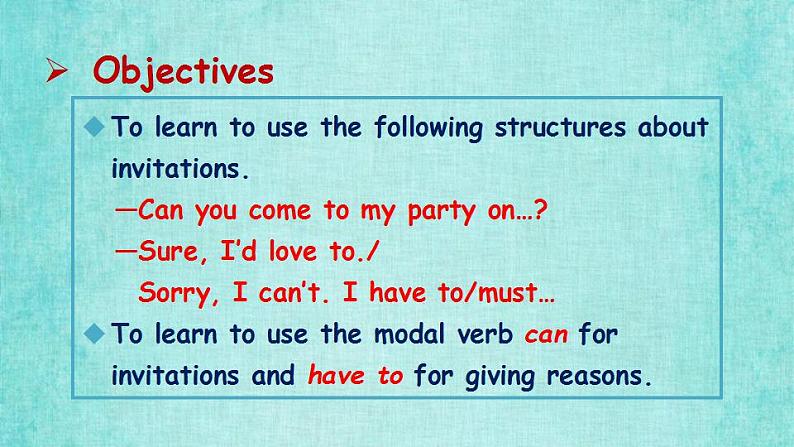 ➢ Objectives

◆ To learn to use the following structures about invitations.

—Can you come to my party on…?

—Sure, I'd love to./

Sorry, I can't. I have to/must…

◆ To learn to use the modal verb can for invitations and have to for giving reasons.